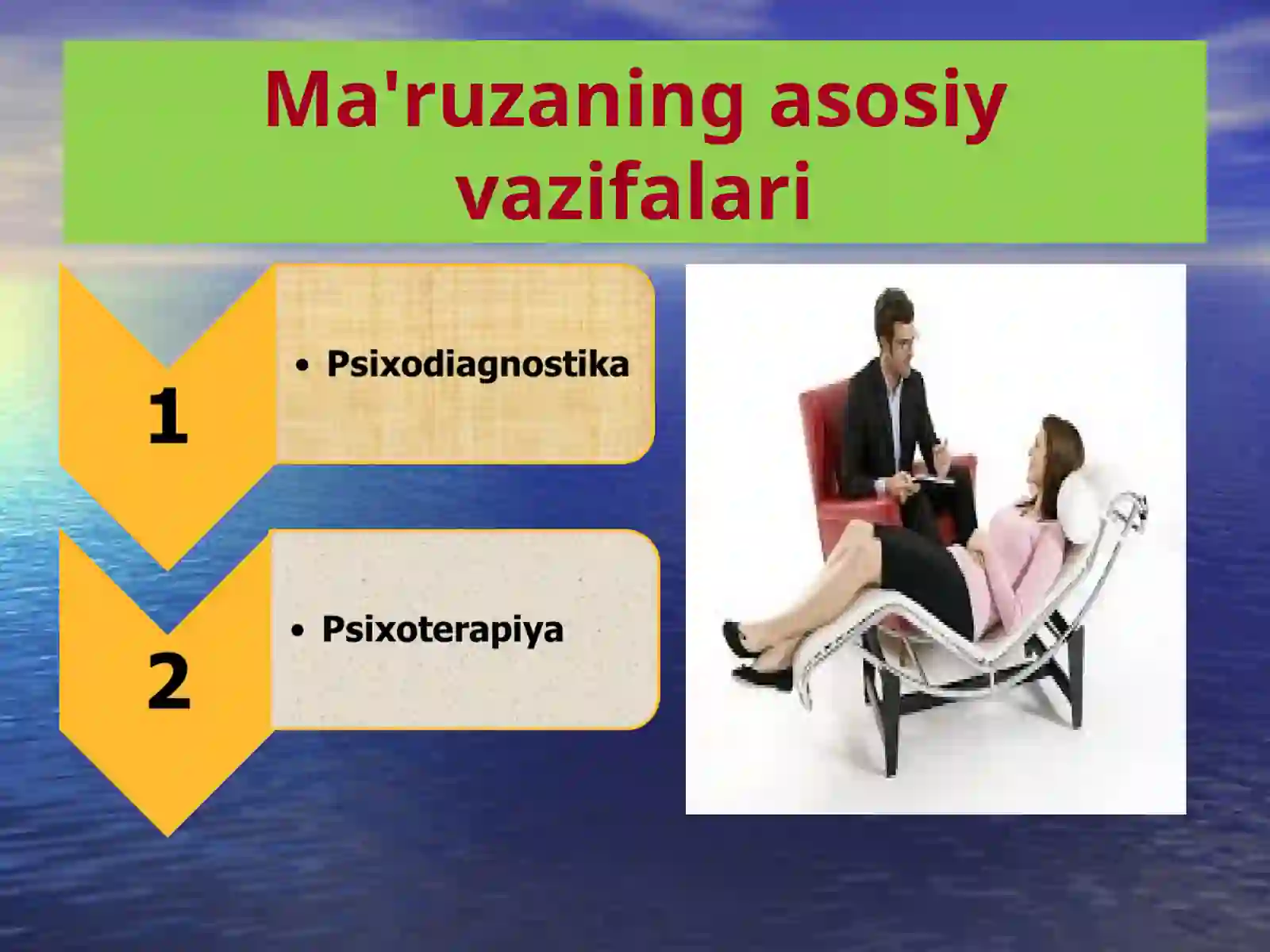 Ma'ruzaning asosiy vazifalari

1

• Psixodiagnostika

2

• Psixoterapiya